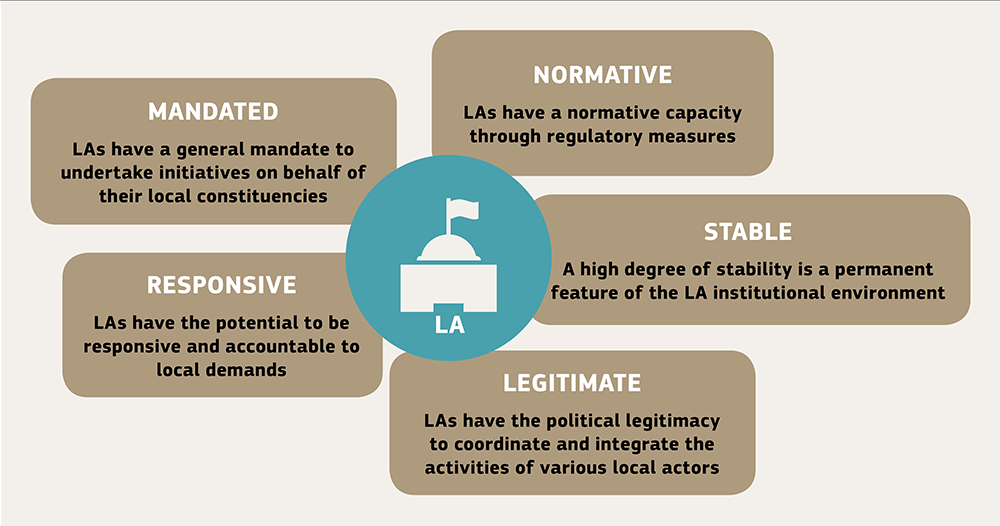 MANDATED

LAs have a general mandate to undertake initiatives on behalf of their local constituencies

NORMATIVE

LAs have a normative capacity through regulatory measures

LA

STABLE

A high degree of stability is a permanent feature of the LA institutional environment

RESPONSIVE

LAs have the potential to be responsive and accountable to local demands

LEGITIMATE

LAs have the political legitimacy to coordinate and integrate the activities of various local actors